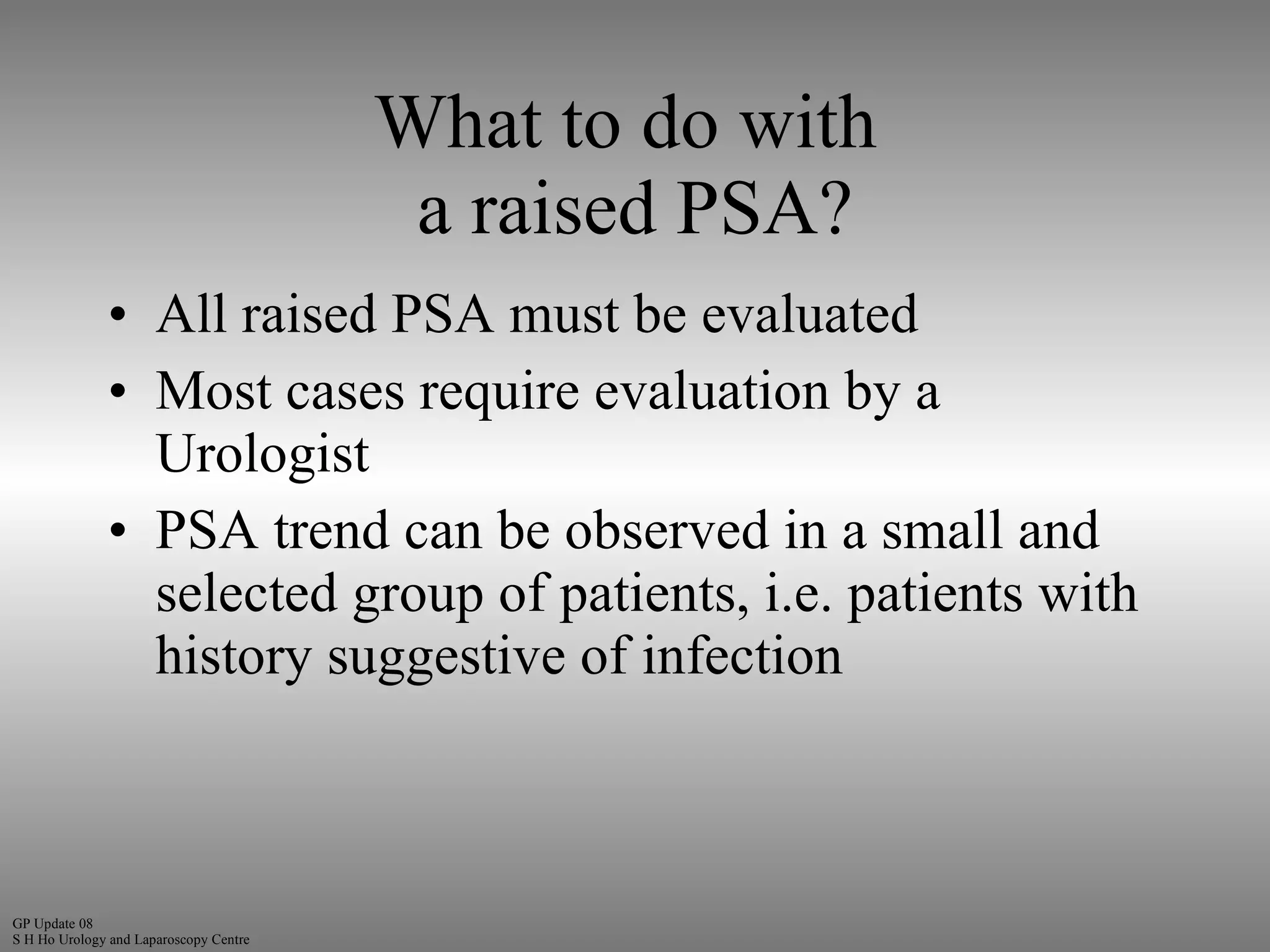 What to do with a raised PSA?

• All raised PSA must be evaluated
• Most cases require evaluation by a Urologist
• PSA trend can be observed in a small and selected group of patients, i.e. patients with history suggestive of infection

GP Update 08
S H Ho Urology and Laparoscopy Centre